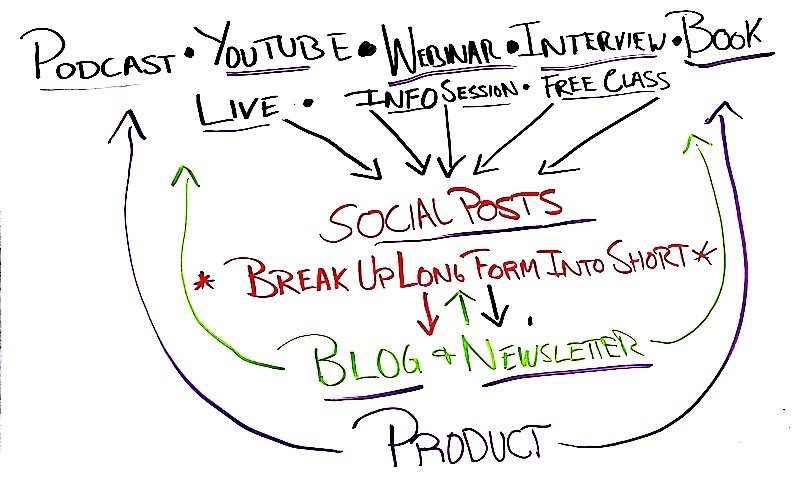 PODCAST • YOUTUBE • WEBINAR • INTERVIEW • BOOK
LIVE • INFO SESSION • FREE CLASS

SOCIAL POSTS

* BREAK UP LONG FORM INTO SHORT *

BLOG & NEWSLETTER

PRODUCT